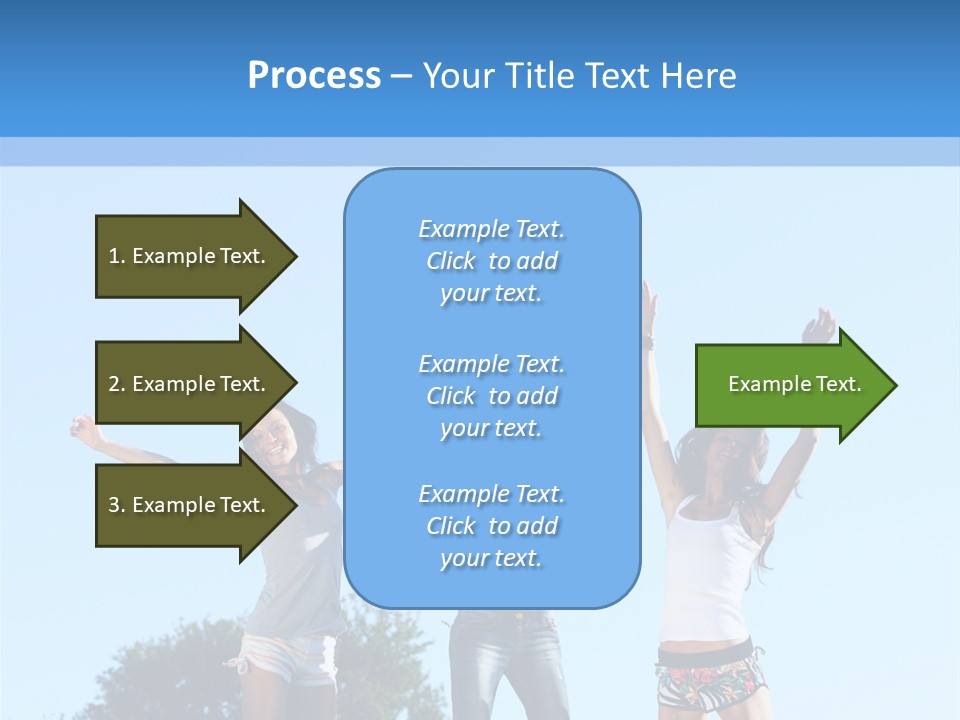 Process – Your Title Text Here

1. Example Text.

2. Example Text.

3. Example Text.

Example Text. Click to add your text.

Example Text. Click to add your text.

Example Text. Click to add your text.

Example Text.